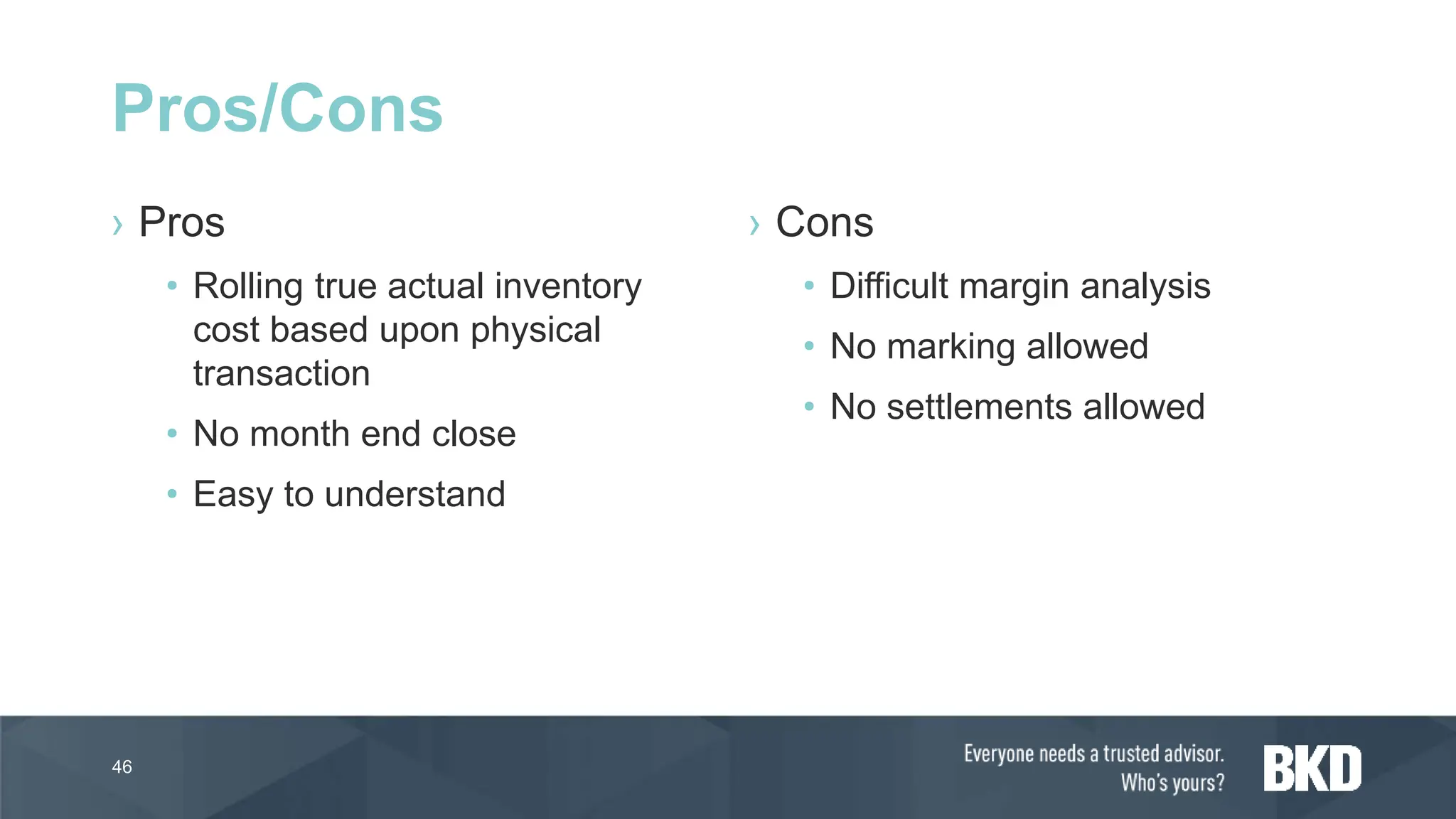 Pros/Cons

› Pros

• Rolling true actual inventory cost based upon physical transaction

• No month end close

• Easy to understand

› Cons

• Difficult margin analysis

• No marking allowed

• No settlements allowed

46

Everyone needs a trusted advisor. Who's yours?

BKD